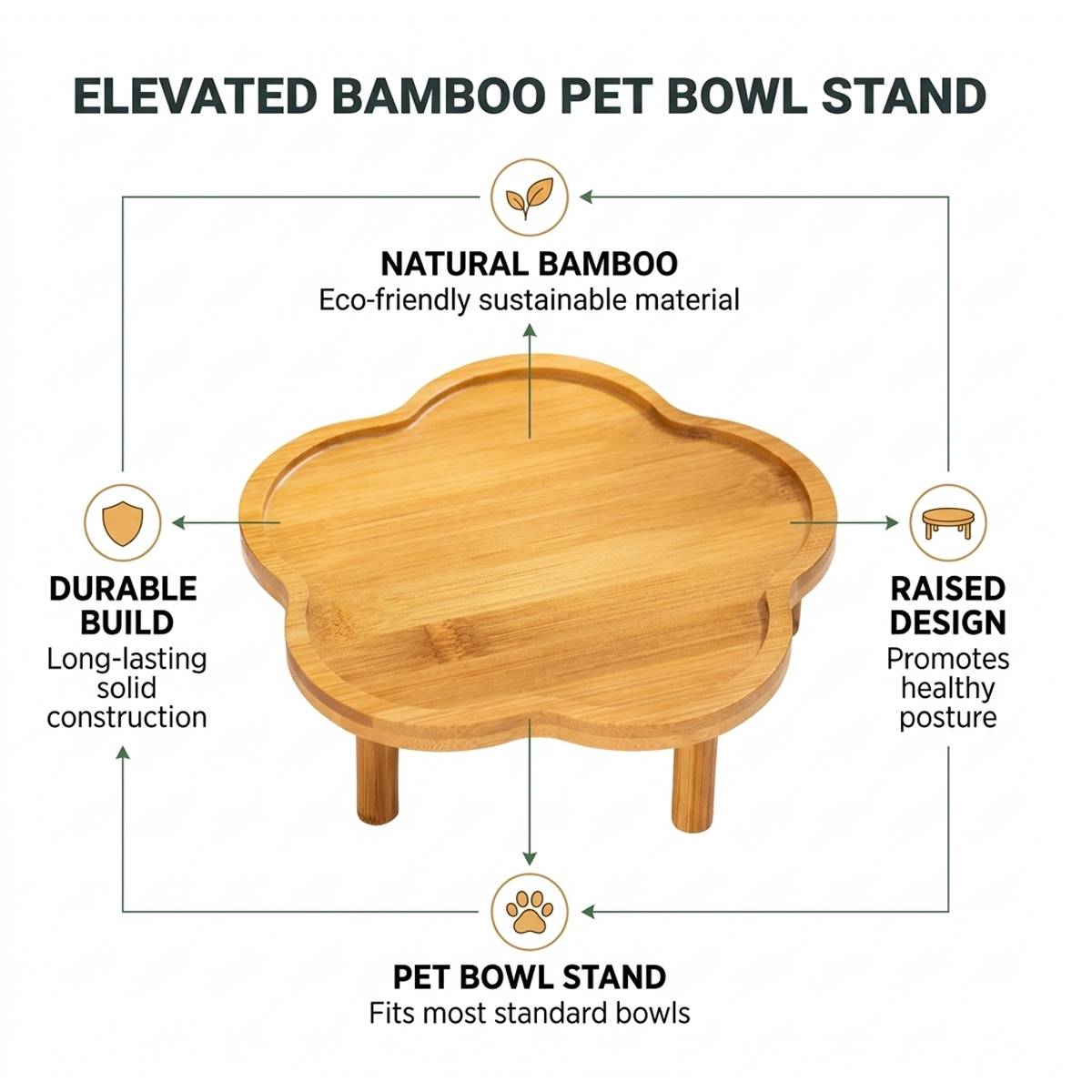 ELEVATED BAMBOO PET BOWL STAND

NATURAL BAMBOO
Eco-friendly sustainable material

DURABLE BUILD
Long-lasting solid construction

RAISED DESIGN
Promotes healthy posture

PET BOWL STAND
Fits most standard bowls